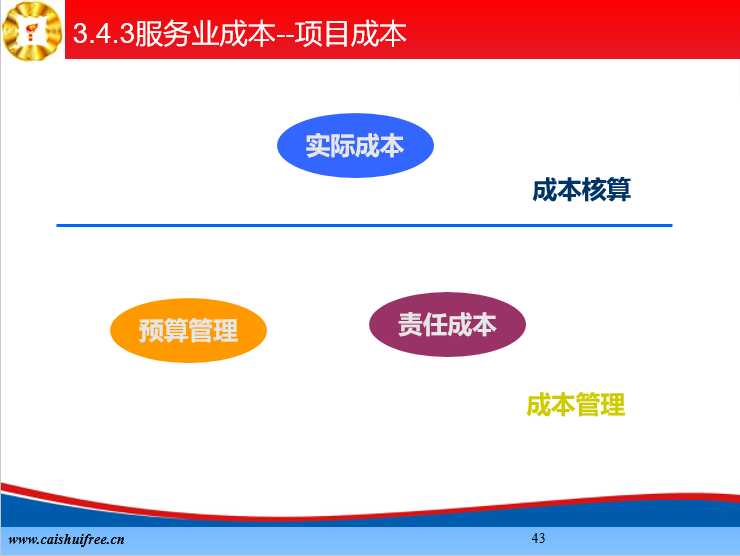 3.4.3服务业成本--项目成本

实际成本

成本核算

预算管理

责任成本

成本管理

www.caishuifree.cn

43